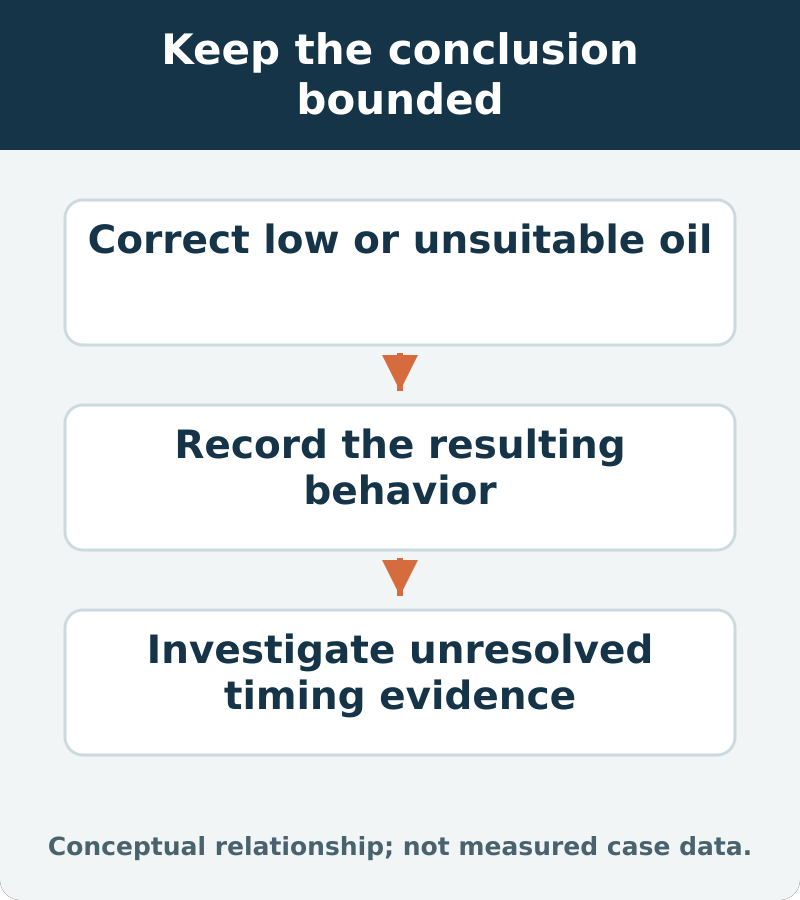 Keep the conclusion bounded

Correct low or unsuitable oil

Record the resulting behavior

Investigate unresolved timing evidence

Conceptual relationship; not measured case data.